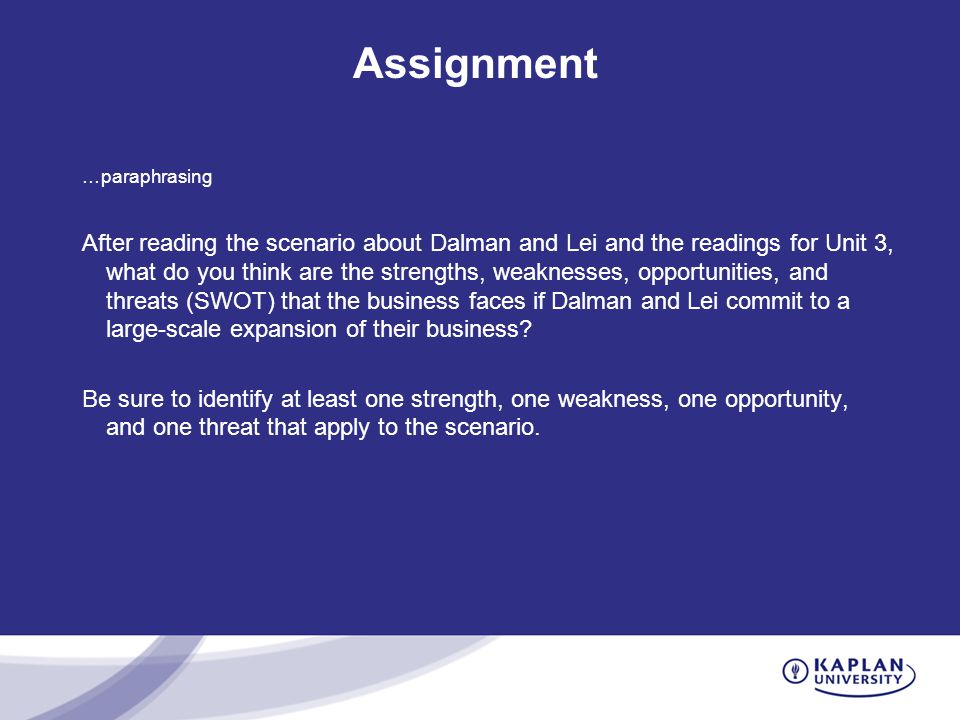 Assignment

…paraphrasing

After reading the scenario about Dalman and Lei and the readings for Unit 3, what do you think are the strengths, weaknesses, opportunities, and threats (SWOT) that the business faces if Dalman and Lei commit to a large-scale expansion of their business?

Be sure to identify at least one strength, one weakness, one opportunity, and one threat that apply to the scenario.

KAPLAN UNIVERSITY